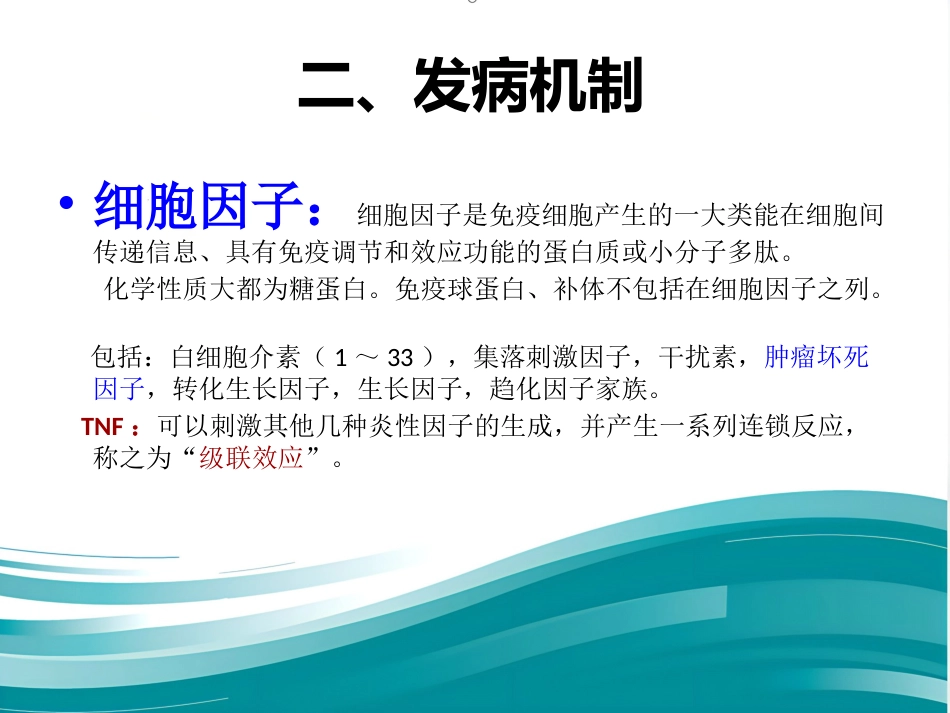 二、发病机制

• 细胞因子： 细胞因子是免疫细胞产生的一大类能在细胞间传递信息、具有免疫调节和效应功能的蛋白质或小分子多肽。

化学性质大都为糖蛋白。免疫球蛋白、补体不包括在细胞因子之列。

包括：白细胞介素（ 1 ～ 33 ），集落刺激因子，干扰素，肿瘤坏死因子，转化生长因子，生长因子，趋化因子家族。

TNF ：可以刺激其他几种炎性因子的生成，并产生一系列连锁反应，称之为“级联效应”。